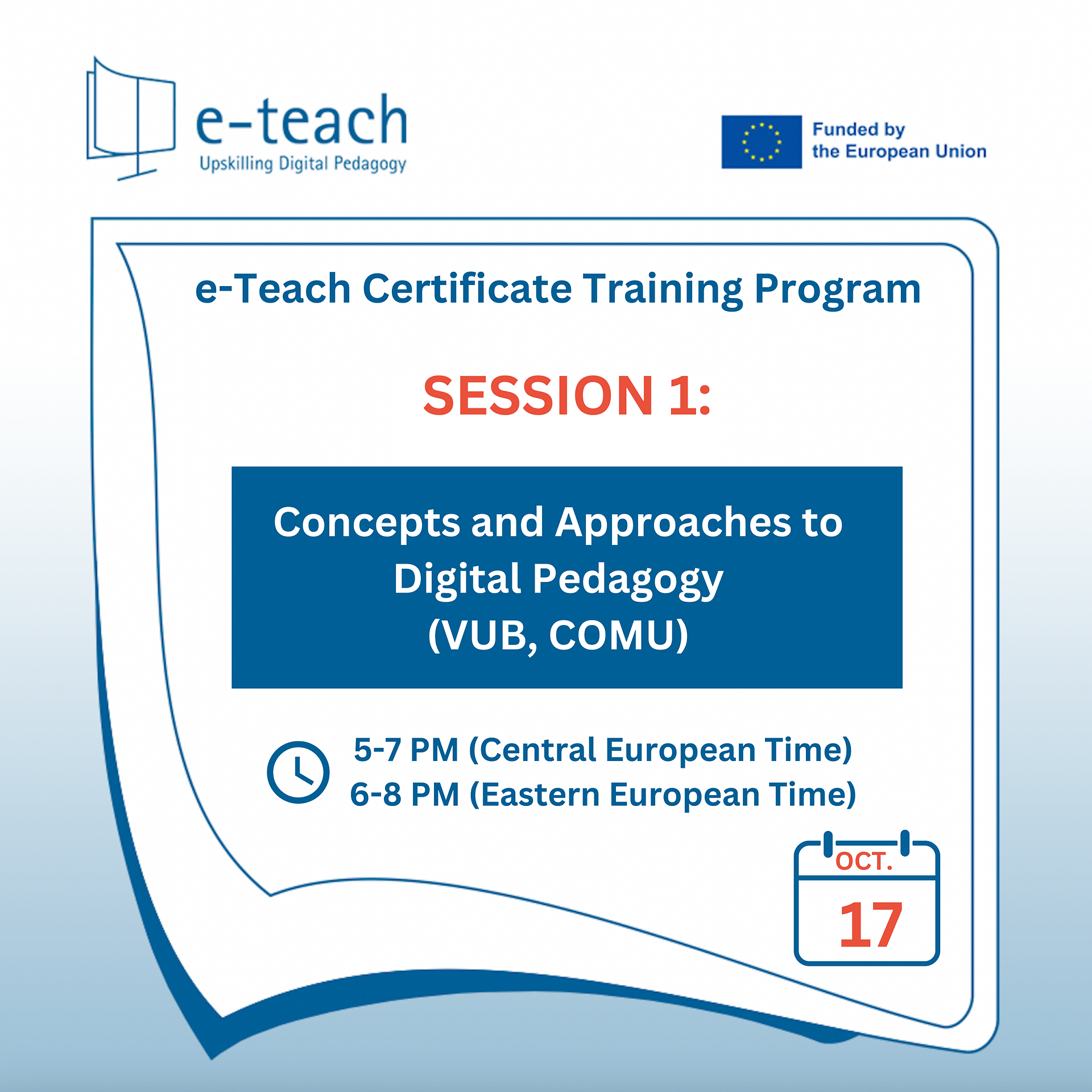 e-teach
Upskilling Digital Pedagogy

Funded by
the European Union

e-Teach Certificate Training Program

SESSION 1:

Concepts and Approaches to Digital Pedagogy
(VUB, COMU)

5-7 PM (Central European Time)
6-8 PM (Eastern European Time)

OCT.
17